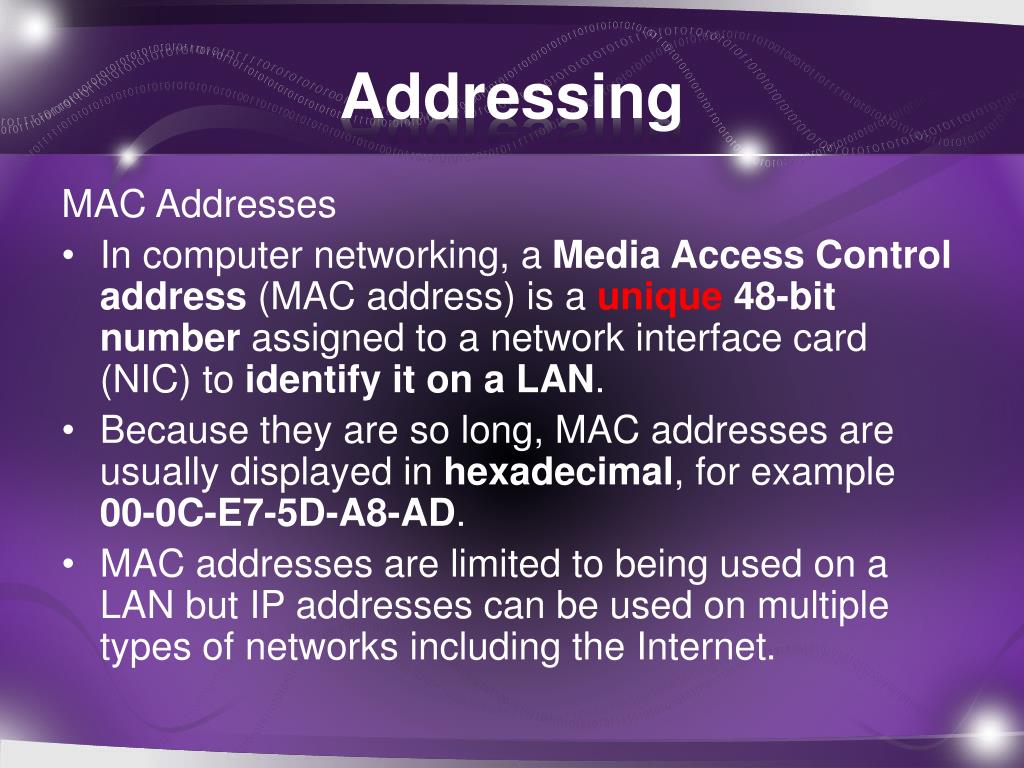 Addressing

MAC Addresses

• In computer networking, a Media Access Control address (MAC address) is a unique 48-bit number assigned to a network interface card (NIC) to identify it on a LAN.
• Because they are so long, MAC addresses are usually displayed in hexadecimal, for example 00-0C-E7-5D-A8-AD.
• MAC addresses are limited to being used on a LAN but IP addresses can be used on multiple types of networks including the Internet.